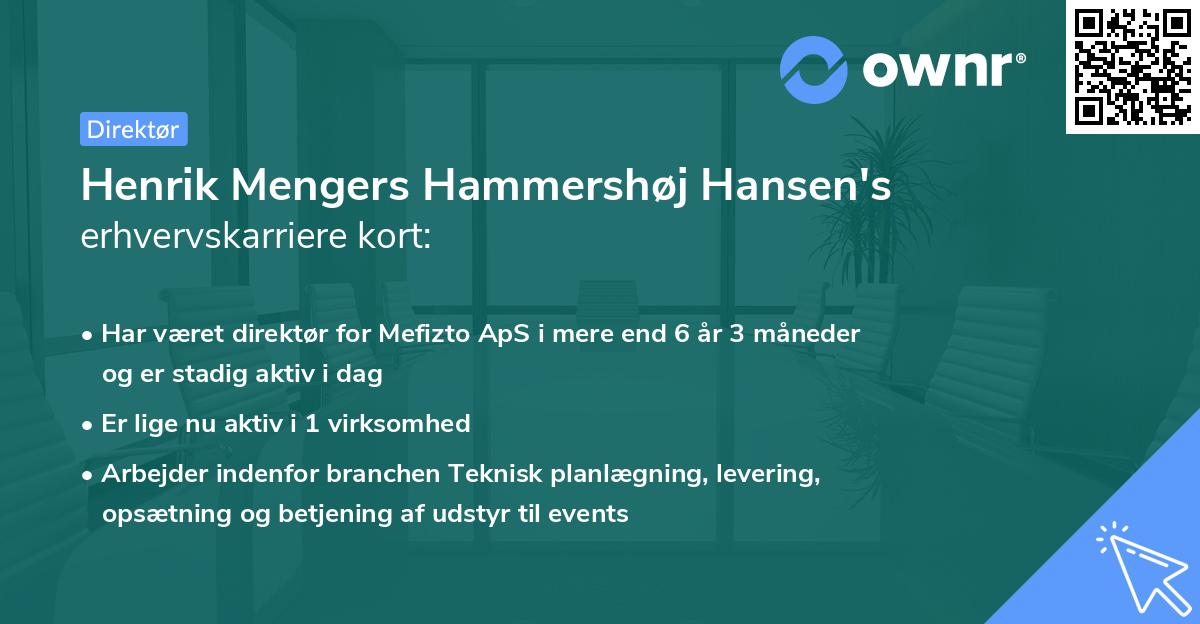 ownr®

Direktør

Henrik Mengers Hammershøj Hansen's erhvervskarriere kort:

• Har været direktør for Mefizto ApS i mere end 6 år 3 måneder og er stadig aktiv i dag

• Er lige nu aktiv i 1 virksomhed

• Arbejder indenfor branchen Teknisk planlægning, levering, opsætning og betjening af udstyr til events